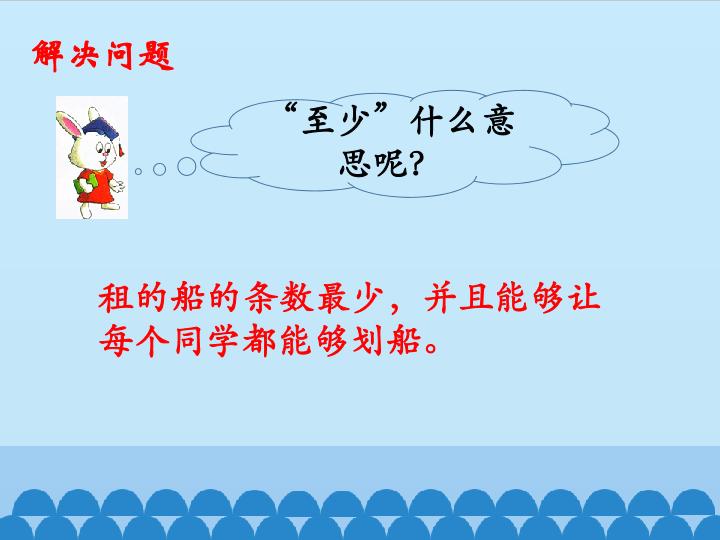 解决问题

“至少”什么意思呢?

租的船的条数最少，并且能够让每个同学都能够划船。